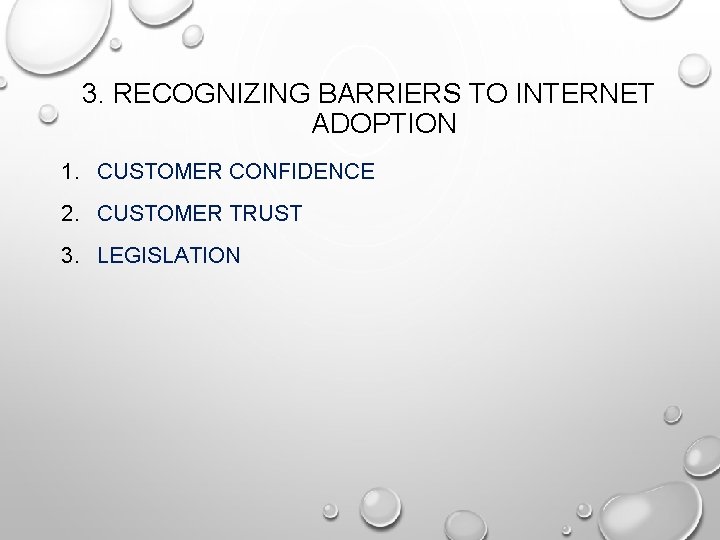 3. RECOGNIZING BARRIERS TO INTERNET ADOPTION

1. CUSTOMER CONFIDENCE
2. CUSTOMER TRUST
3. LEGISLATION